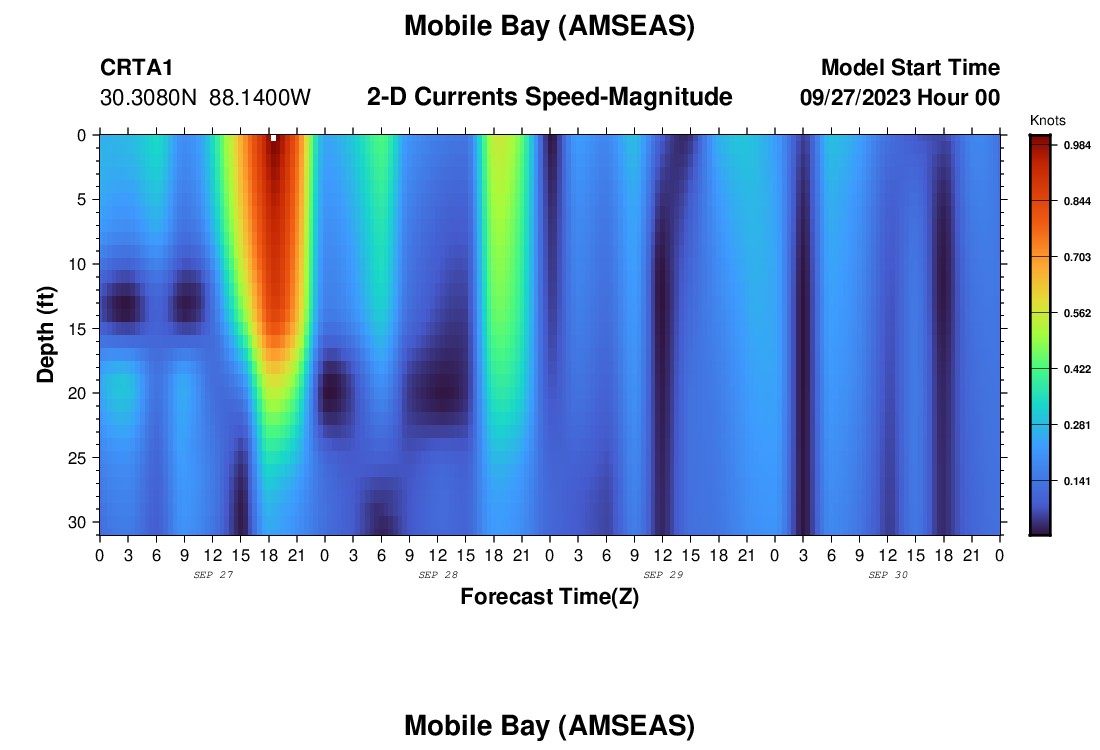 Mobile Bay (AMSEAS)

CRTA1
30.3080N 88.1400W

2-D Currents Speed-Magnitude

Model Start Time
09/27/2023 Hour 00

Knots
0.984
0.844
0.703
0.562
0.422
0.281
0.141

Depth (ft)
0
5
10
15
20
25
30

0 3 6 9 12 15 18 21 0 3 6 9 12 15 18 21 0 3 6 9 12 15 18 21 0 3 6 9 12 15 18 21 0

SEP 27
SEP 28
SEP 29
SEP 30

Forecast Time(Z)

Mobile Bay (AMSEAS)